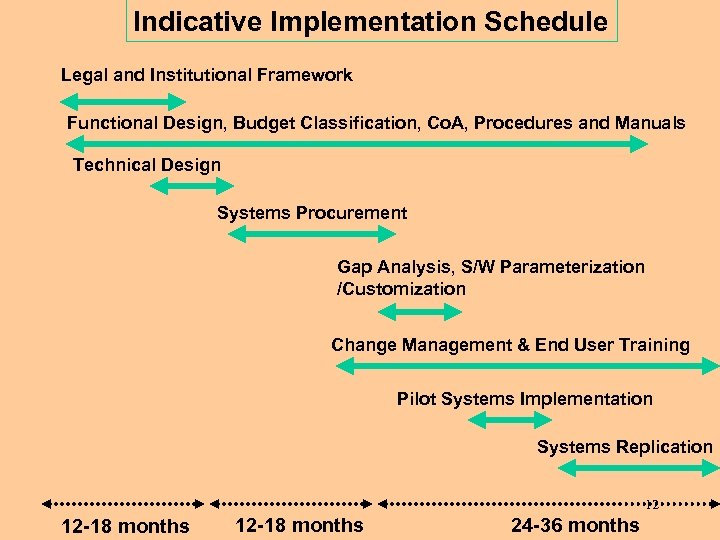 Indicative Implementation Schedule

Legal and Institutional Framework

Functional Design, Budget Classification, CoA, Procedures and Manuals

Technical Design

Systems Procurement

Gap Analysis, S/W Parameterization /Customization

Change Management & End User Training

Pilot Systems Implementation

Systems Replication

12

12-18 months

12-18 months

24-36 months